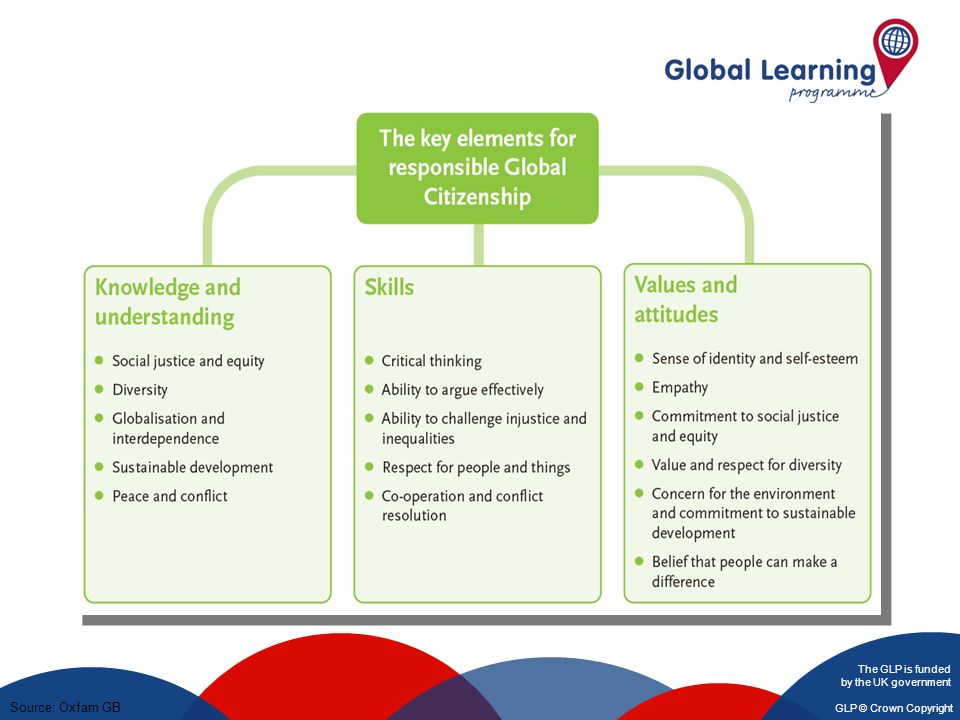 Global Learning
programme

The key elements for responsible Global Citizenship

Knowledge and understanding

- Social justice and equity
- Diversity
- Globalisation and interdependence
- Sustainable development
- Peace and conflict

Skills

- Critical thinking
- Ability to argue effectively
- Ability to challenge injustice and inequalities
- Respect for people and things
- Co-operation and conflict resolution

Values and attitudes

- Sense of identity and self-esteem
- Empathy
- Commitment to social justice and equity
- Value and respect for diversity
- Concern for the environment and commitment to sustainable development
- Belief that people can make a difference

Source: Oxfam GB

The GLP is funded by the UK government

GLP © Crown Copyright